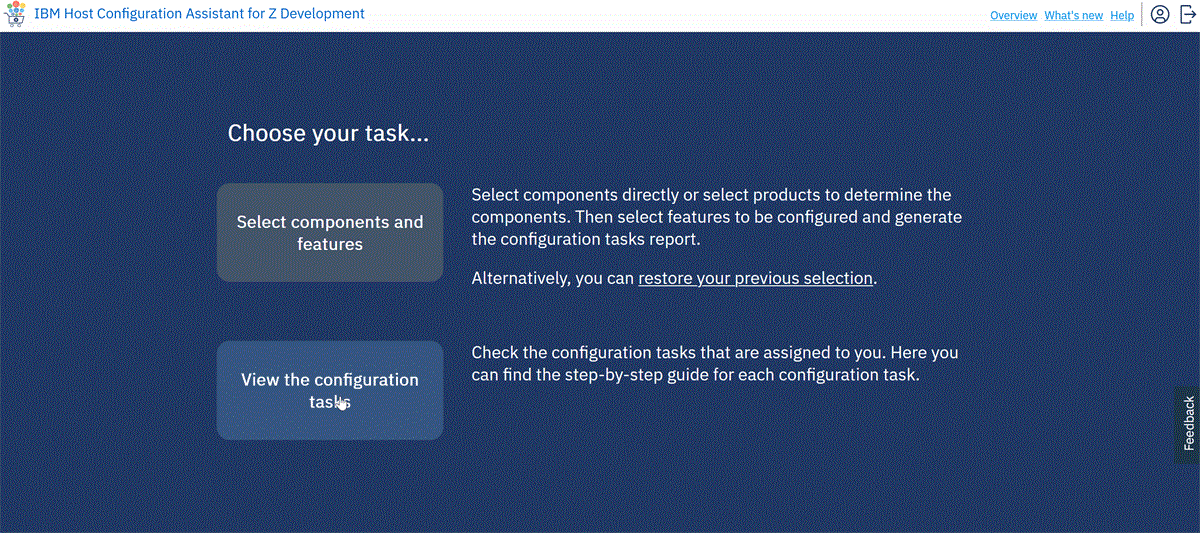 IBM Host Configuration Assistant for Z Development

Overview What's new Help

Choose your task...

Select components and features

Select components directly or select products to determine the components. Then select features to be configured and generate the configuration tasks report.

Alternatively, you can restore your previous selection.

View the configuration tasks

Check the configuration tasks that are assigned to you. Here you can find the step-by-step guide for each configuration task.

Feedback